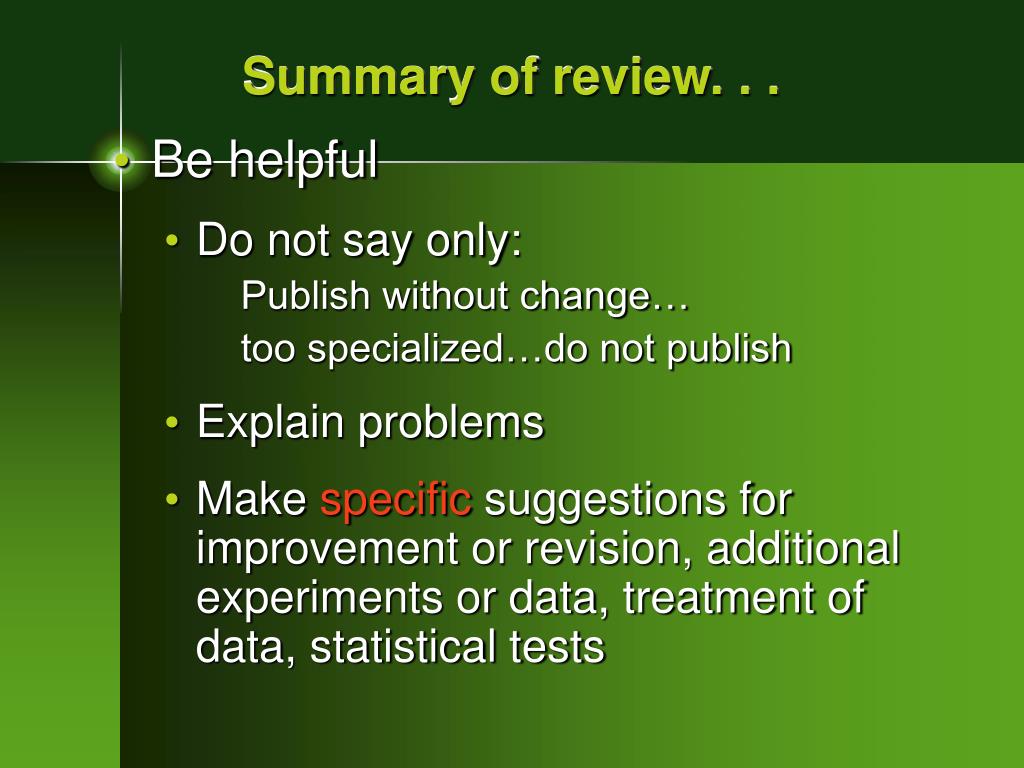 Summary of review. . .

• Be helpful

• Do not say only:

Publish without change…

too specialized…do not publish

• Explain problems

• Make specific suggestions for improvement or revision, additional experiments or data, treatment of data, statistical tests